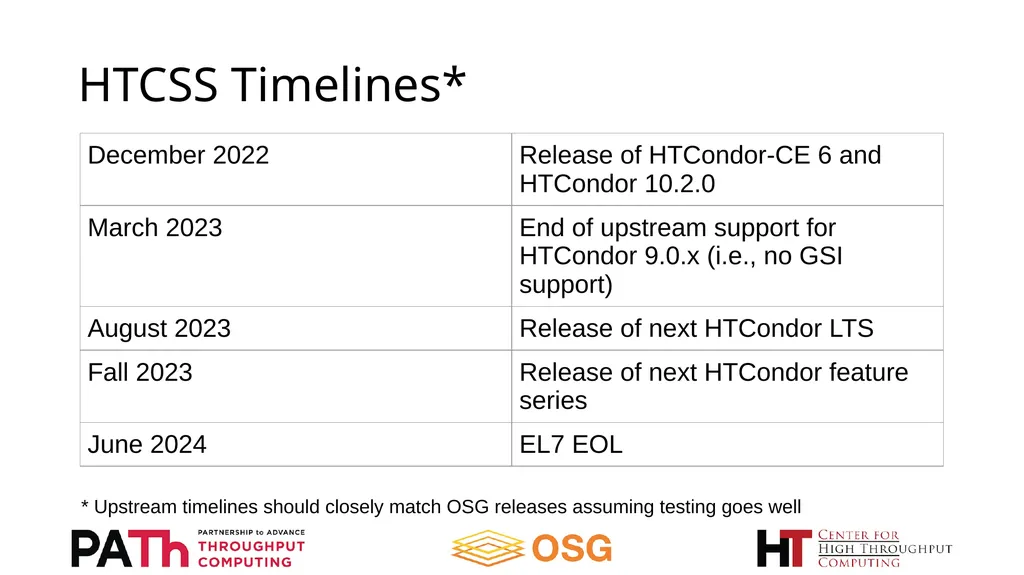 HTCSS Timelines*

| December 2022 | Release of HTCondor-CE 6 and HTCondor 10.2.0 |
|---|---|
| March 2023 | End of upstream support for HTCondor 9.0.x (i.e., no GSI support) |
| August 2023 | Release of next HTCondor LTS |
| Fall 2023 | Release of next HTCondor feature series |
| June 2024 | EL7 EOL |

* Upstream timelines should closely match OSG releases assuming testing goes well

PATh PARTNERSHIP to ADVANCE THROUGHPUT COMPUTING

OSG

HT CENTER FOR HIGH THROUGHPUT COMPUTING